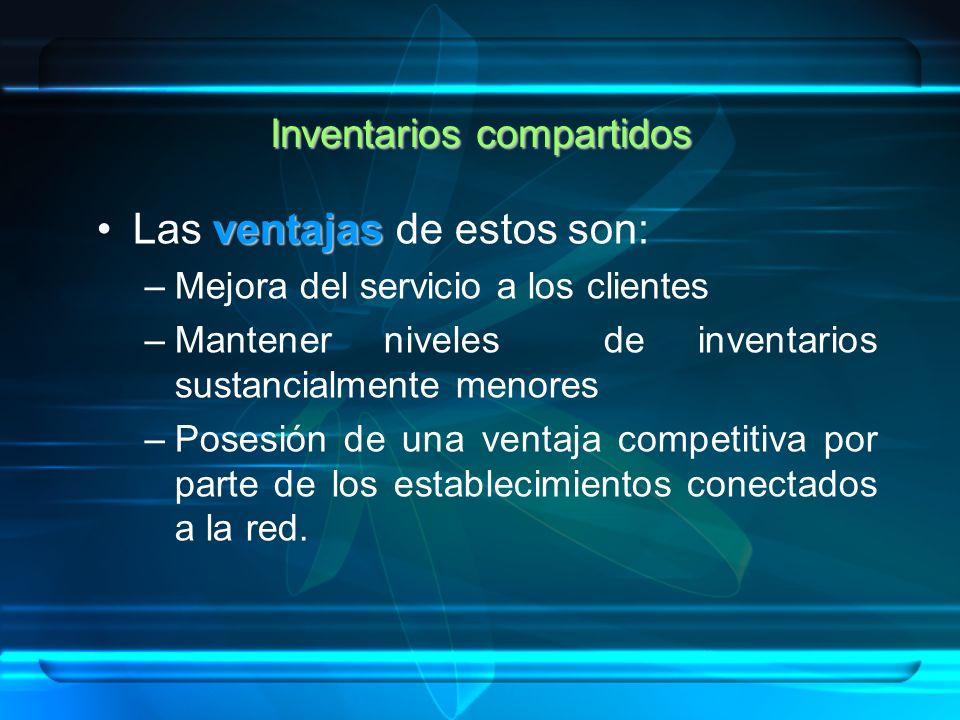 Inventarios compartidos

• Las ventajas de estos son:
– Mejora del servicio a los clientes
– Mantener niveles de inventarios sustancialmente menores
– Posesión de una ventaja competitiva por parte de los establecimientos conectados a la red.